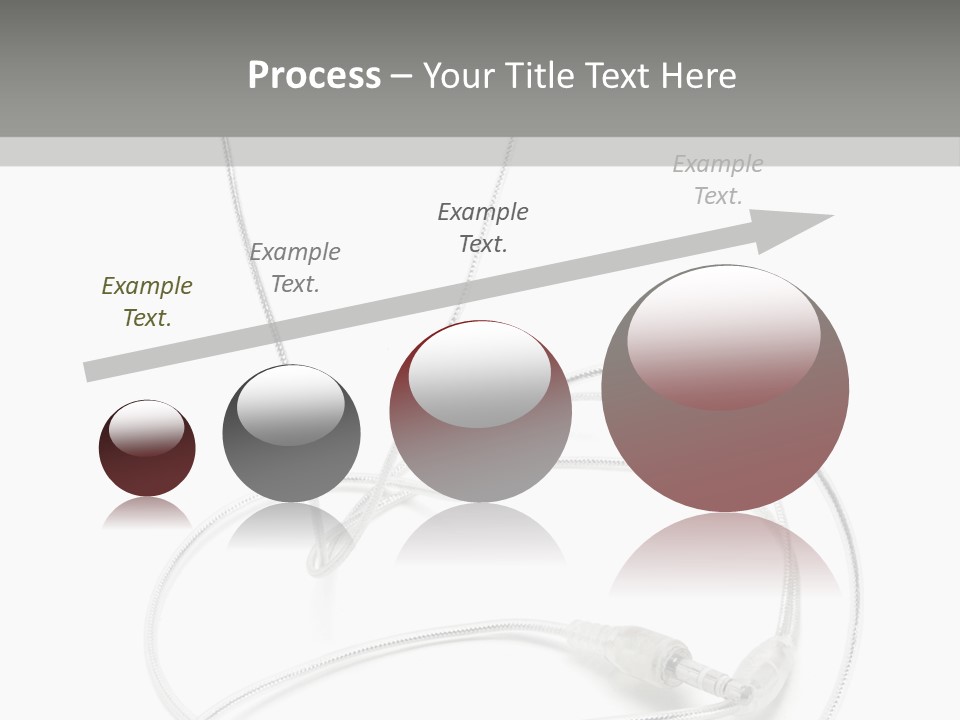 Process – Your Title Text Here

Example Text.

Example Text.

Example Text.

Example Text.